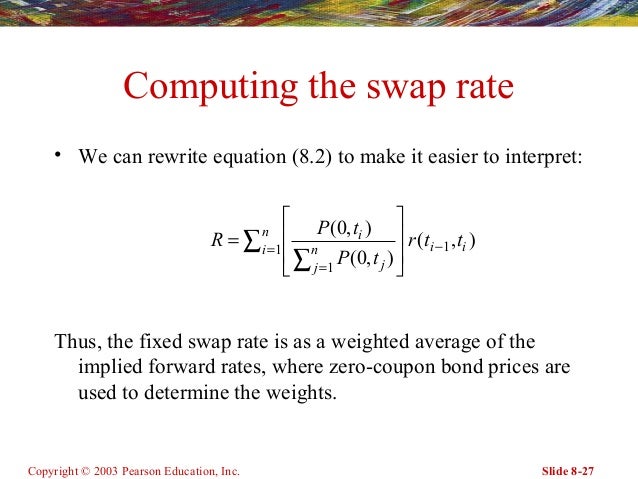 Computing the swap rate

• We can rewrite equation (8.2) to make it easier to interpret:

$R = \sum_{i=1}^{n} \left[ \frac{P(0,t_i)}{\sum_{j=1}^{n} P(0,t_j)} \right] r(t_{i-1},t_i)$

Thus, the fixed swap rate is as a weighted average of the implied forward rates, where zero-coupon bond prices are used to determine the weights.

Copyright © 2003 Pearson Education, Inc.

Slide 8-27